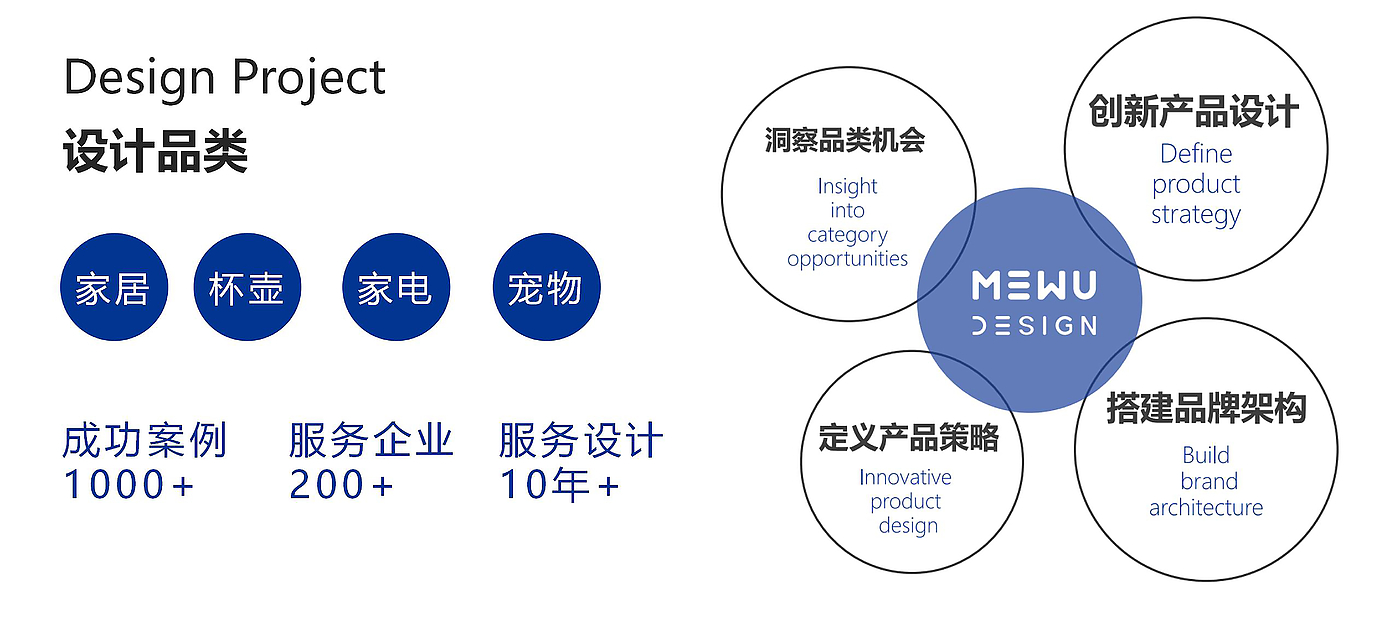 Design Project
设计品类

家居 杯壶 家电 宠物

成功案例
1000+

服务企业
200+

服务设计
10年+

洞察品类机会
Insight into category opportunities

创新产品设计
Define product strategy

MEWU DESIGN

定义产品策略
Innovative product design

搭建品牌架构
Build brand architecture